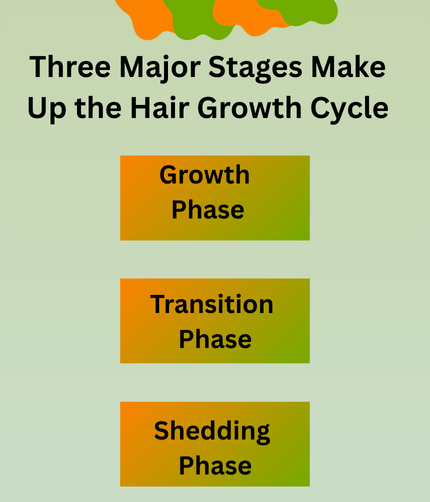 Three Major Stages Make Up the Hair Growth Cycle

Growth Phase

Transition Phase

Shedding Phase